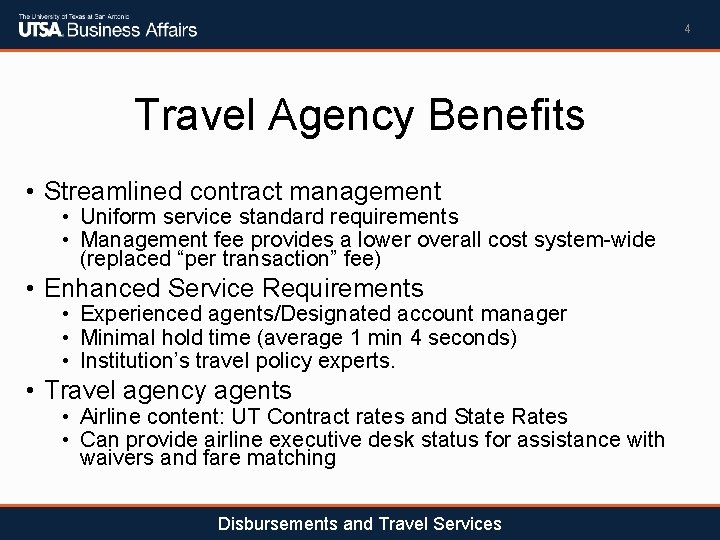 The University of Texas at San Antonio
UTSA Business Affairs

4

Travel Agency Benefits

• Streamlined contract management
  • Uniform service standard requirements
  • Management fee provides a lower overall cost system-wide (replaced “per transaction” fee)
• Enhanced Service Requirements
  • Experienced agents/Designated account manager
  • Minimal hold time (average 1 min 4 seconds)
  • Institution’s travel policy experts.
• Travel agency agents
  • Airline content: UT Contract rates and State Rates
  • Can provide airline executive desk status for assistance with waivers and fare matching

Disbursements and Travel Services